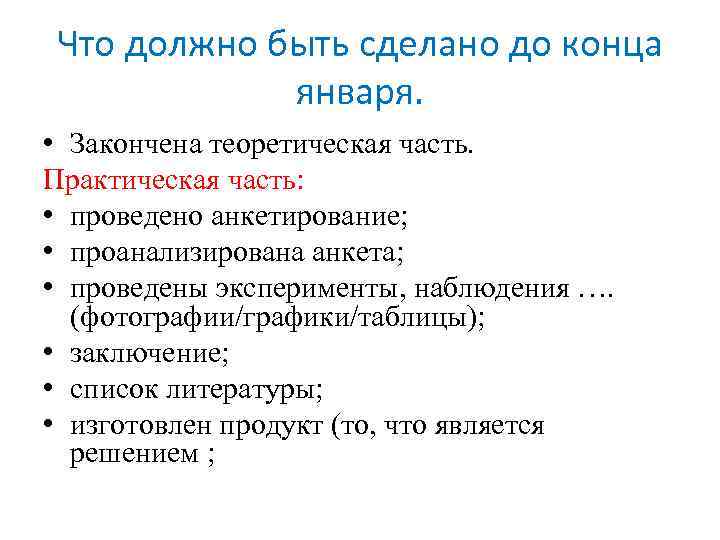 Что должно быть сделано до конца января.

• Закончена теоретическая часть.

Практическая часть:

• проведено анкетирование;
• проанализирована анкета;
• проведены эксперименты, наблюдения …. (фотографии/графики/таблицы);
• заключение;
• список литературы;
• изготовлен продукт (то, что является решением ;